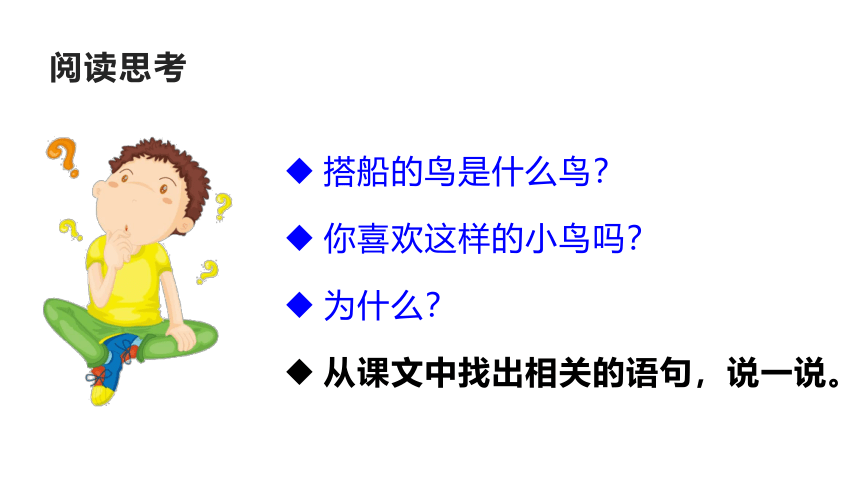 阅读思考

◆ 搭船的鸟是什么鸟？

◆ 你喜欢这样的小鸟吗？

◆ 为什么？

◆ 从课文中找出相关的语句，说一说。